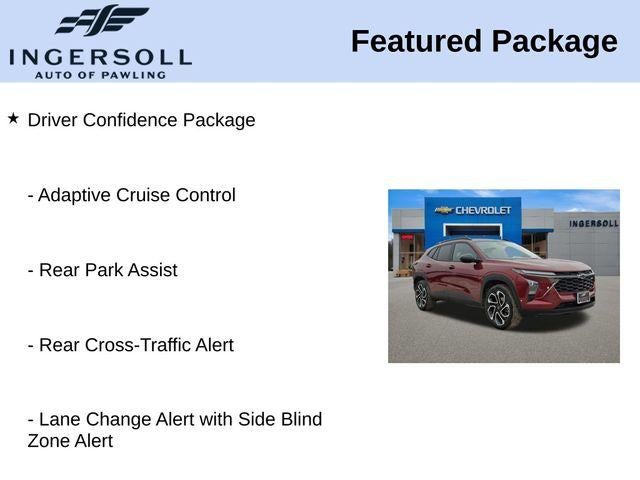 INGERSOLL
AUTO OF PAWLING

Featured Package

★ Driver Confidence Package

- Adaptive Cruise Control

- Rear Park Assist

- Rear Cross-Traffic Alert

- Lane Change Alert with Side Blind Zone Alert

CHEVROLET

INGERSOLL